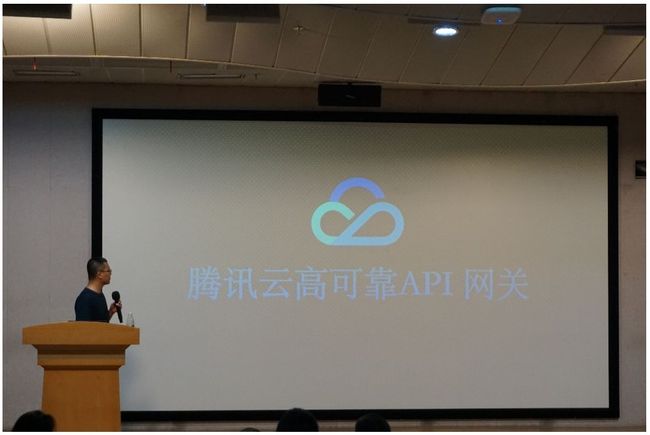 腾讯云高可靠API 网关